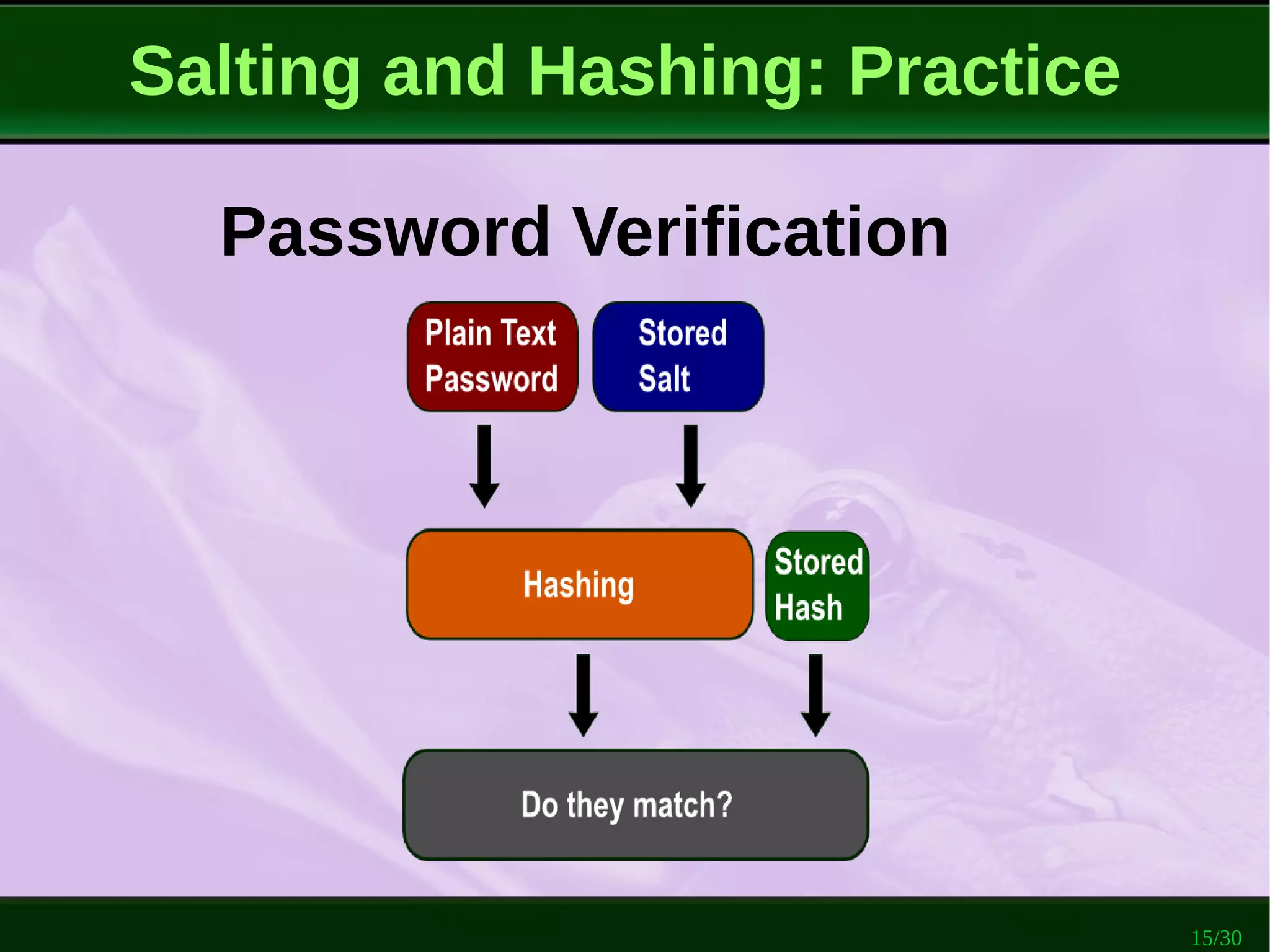 Salting and Hashing: Practice

Password Verification

Plain Text Password

Stored Salt

Hashing

Stored Hash

Do they match?

15/30